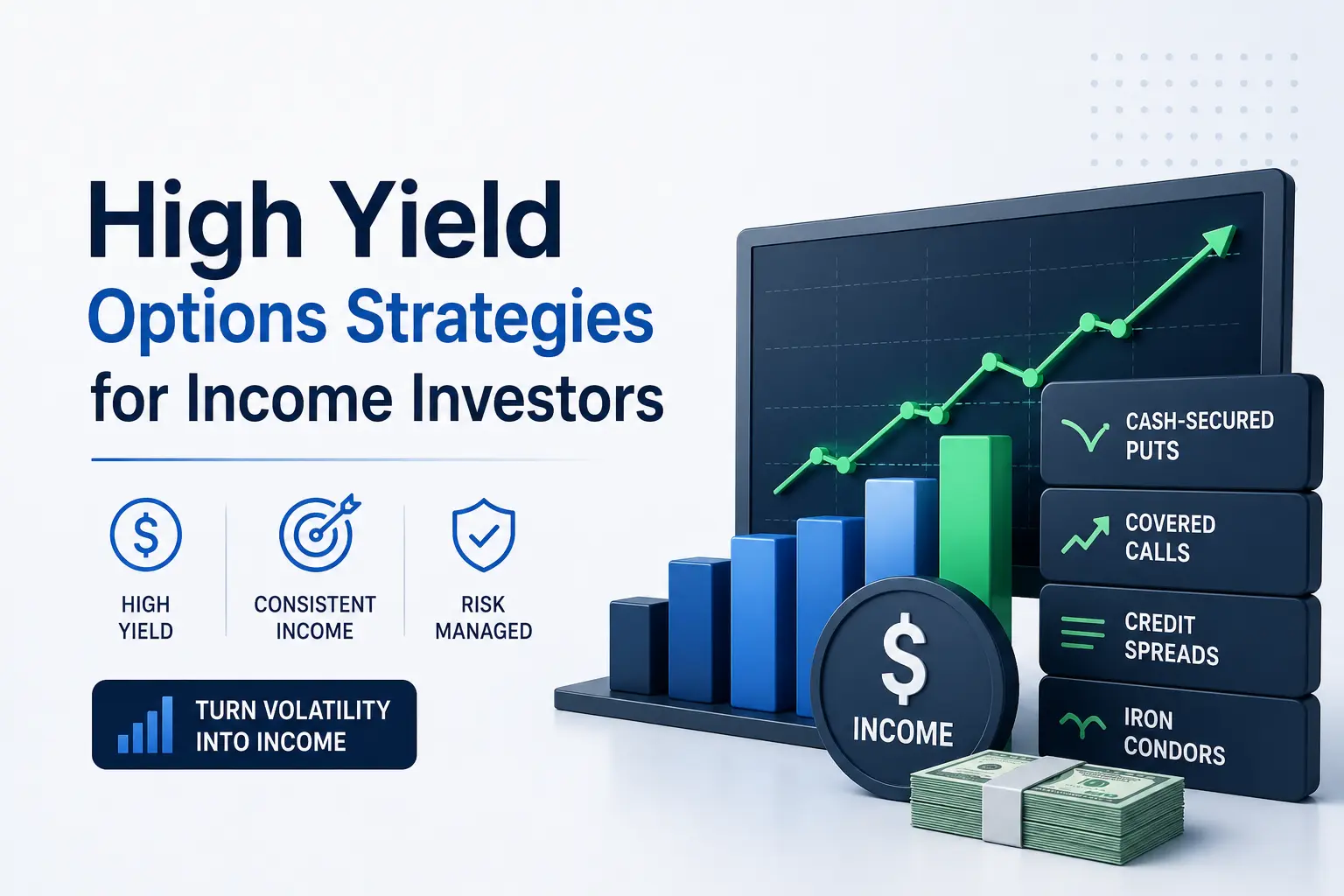 High Yield
Options Strategies
for Income Investors

$

HIGH YIELD

CONSISTENT INCOME

RISK MANAGED

TURN VOLATILITY INTO INCOME

$
INCOME

CASH-SECURED PUTS

COVERED CALLS

CREDIT SPREADS

IRON CONDORS